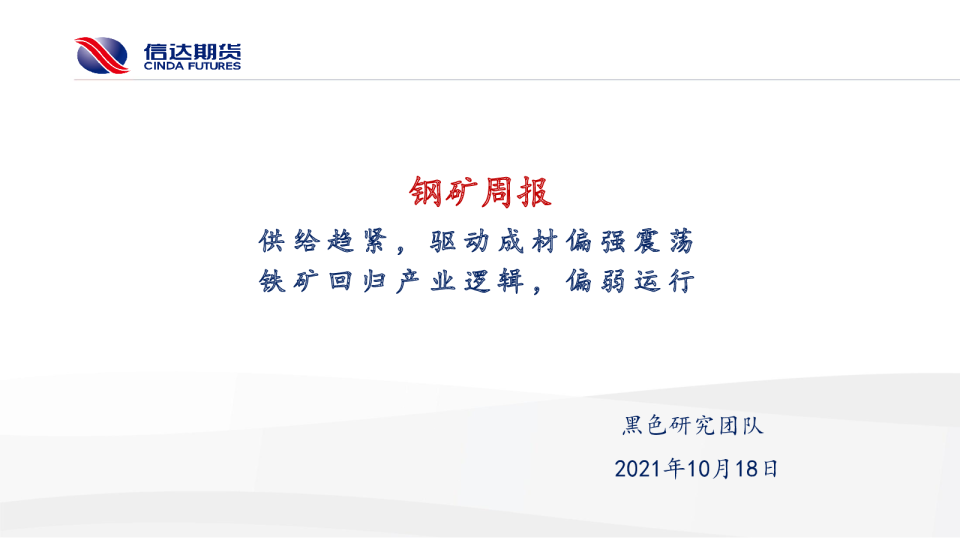 信达期货
CINDA FUTURES

钢矿周报

供给趋紧，驱动成材偏强震荡
铁矿回归产业逻辑，偏弱运行

黑色研究团队

2021年10月18日